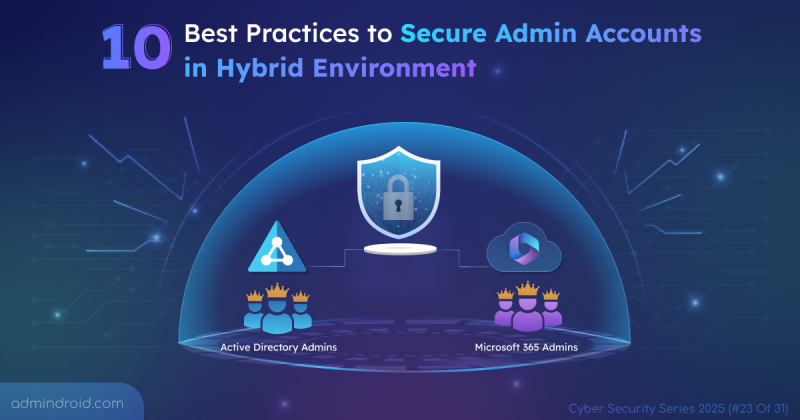 10 Best Practices to Secure Admin Accounts in Hybrid Environment

Active Directory Admins

Microsoft 365 Admins

admindroid.com

Cyber Security Series 2025 (#23 Of 31)